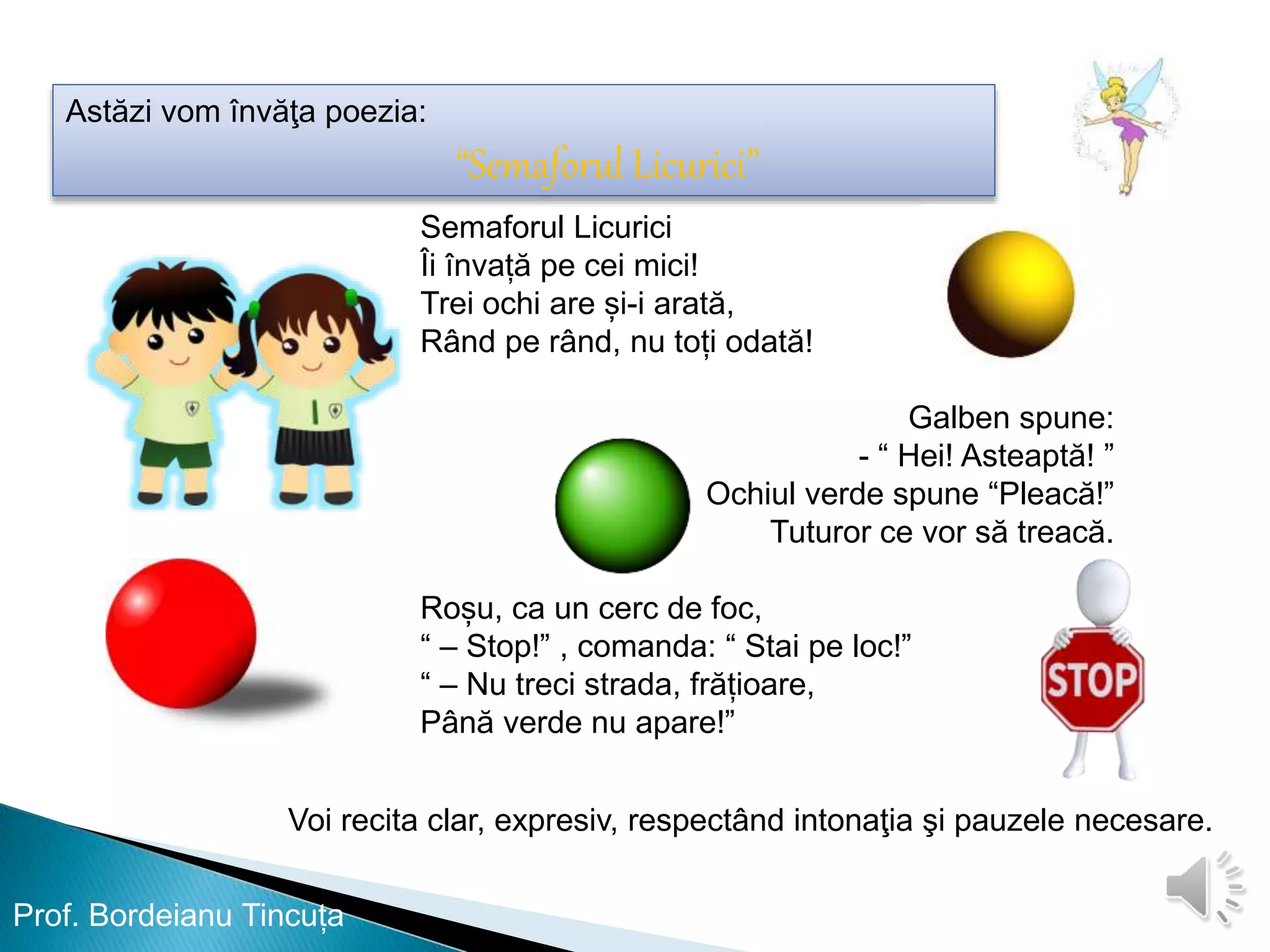 Astăzi vom învăţa poezia:
“Semaforul Licurici”

Semaforul Licurici
Îi învață pe cei mici!
Trei ochi are și-i arată,
Rând pe rând, nu toți odată!

Galben spune:
- “ Hei! Asteaptă! ”
Ochiul verde spune “Pleacă!”
Tuturor ce vor să treacă.

Roșu, ca un cerc de foc,
“ – Stop!” , comanda: “ Stai pe loc!”
“ – Nu treci strada, frățioare,
Până verde nu apare!”

STOP

Voi recita clar, expresiv, respectând intonaţia şi pauzele necesare.

Prof. Bordeianu Tincuța